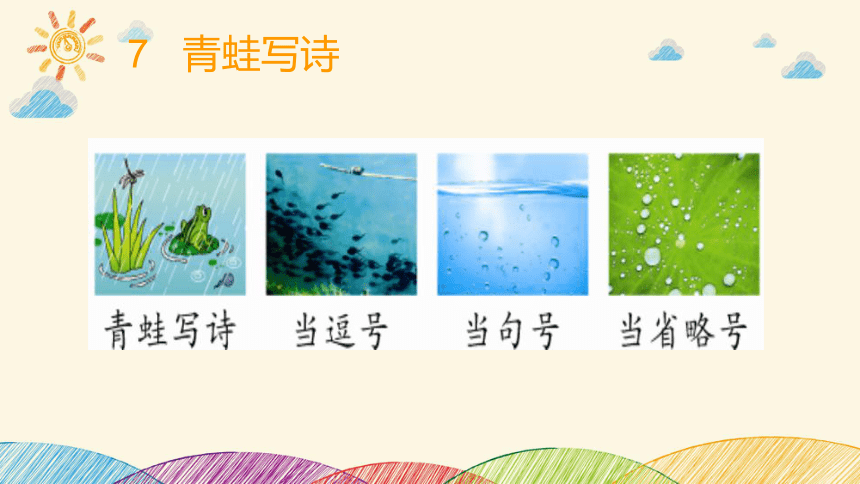 7 青蛙写诗

青蛙写诗 当逗号 当句号 当省略号